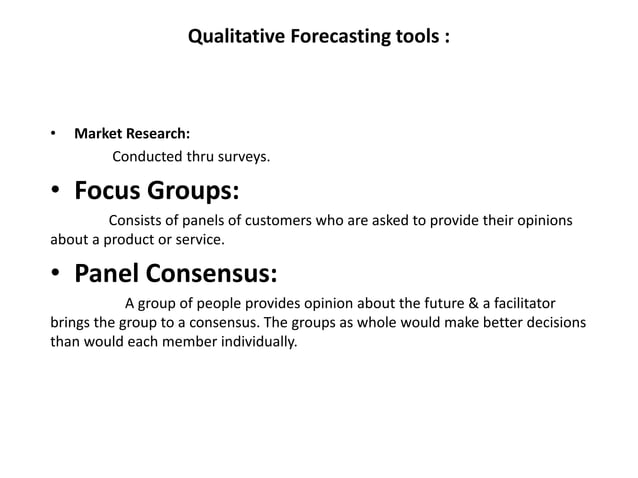 Qualitative Forecasting tools :

• Market Research:
Conducted thru surveys.

• Focus Groups:
Consists of panels of customers who are asked to provide their opinions about a product or service.

• Panel Consensus:
A group of people provides opinion about the future & a facilitator brings the group to a consensus. The groups as whole would make better decisions than would each member individually.